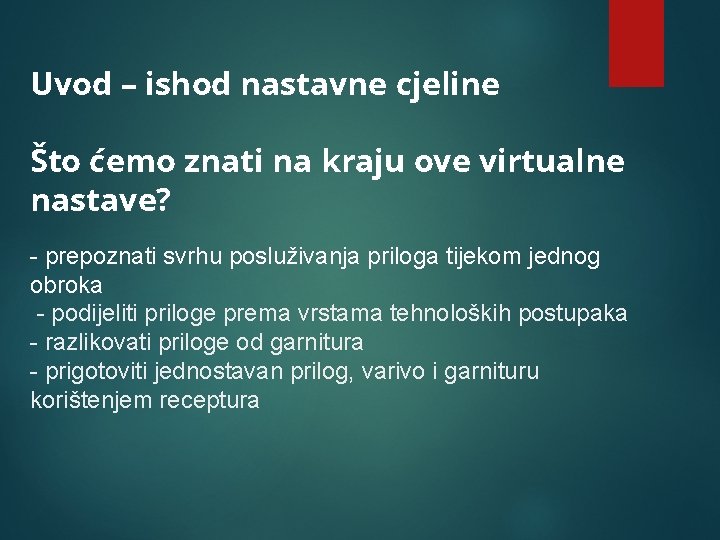 Uvod – ishod nastavne cjeline

Što ćemo znati na kraju ove virtualne nastave?

- prepoznati svrhu posluživanja priloga tijekom jednog obroka
- podijeliti priloge prema vrstama tehnoloških postupaka
- razlikovati priloge od garnitura
- prigotoviti jednostavan prilog, varivo i garnituru korištenjem receptura